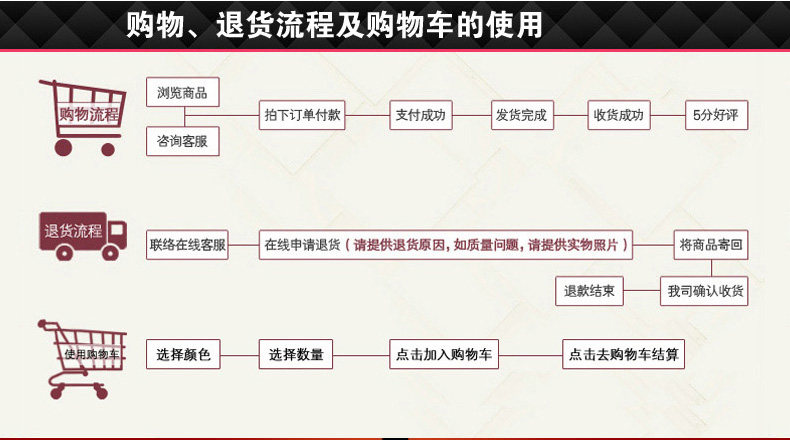 购物、退货流程及购物车的使用

购物流程

浏览商品

咨询客服

拍下订单付款

支付成功

发货完成

收货成功

5分好评

退货流程

联络在线客服

在线申请退货（请提供退货原因，如质量问题，请提供实物照片）

将商品寄回

我司确认收货

退款结束

使用购物车

选择颜色

选择数量

点击加入购物车

点击去购物车结算